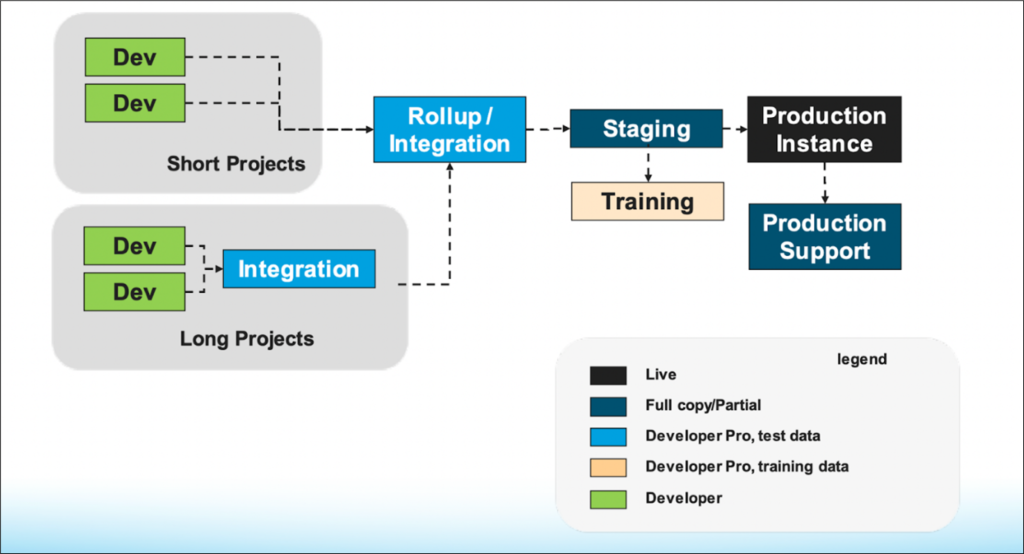 Dev
Dev
Short Projects
Dev
Dev
Integration
Long Projects
Rollup / Integration
Staging
Training
Production Instance
Production Support

legend
Live
Full copy/Partial
Developer Pro, test data
Developer Pro, training data
Developer